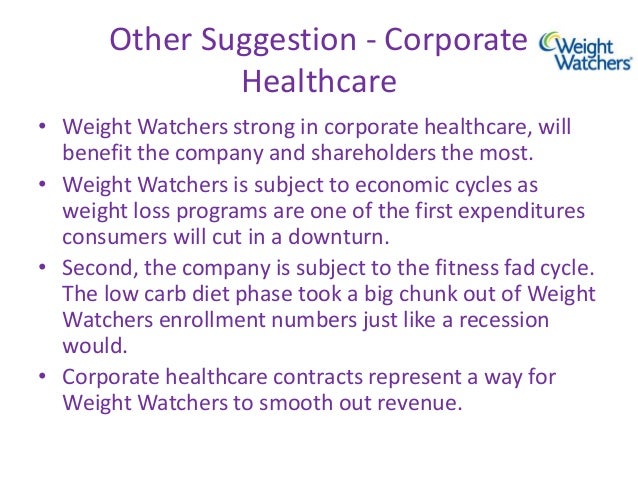 Other Suggestion - Corporate Healthcare

Weight Watchers®

• Weight Watchers strong in corporate healthcare, will benefit the company and shareholders the most.
• Weight Watchers is subject to economic cycles as weight loss programs are one of the first expenditures consumers will cut in a downturn.
• Second, the company is subject to the fitness fad cycle. The low carb diet phase took a big chunk out of Weight Watchers enrollment numbers just like a recession would.
• Corporate healthcare contracts represent a way for Weight Watchers to smooth out revenue.